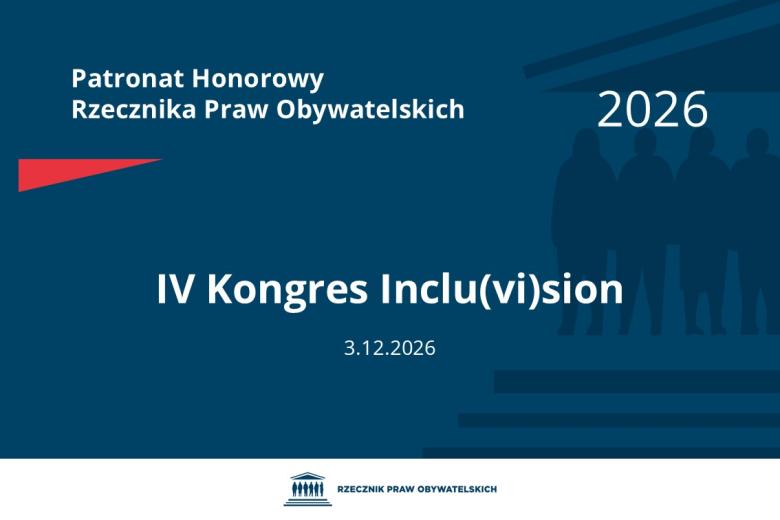 Patronat Honorowy
Rzecznika Praw Obywatelskich

2026

IV Kongres Inclu(vi)sion

3.12.2026

RZECZNIK PRAW OBYWATELSKICH